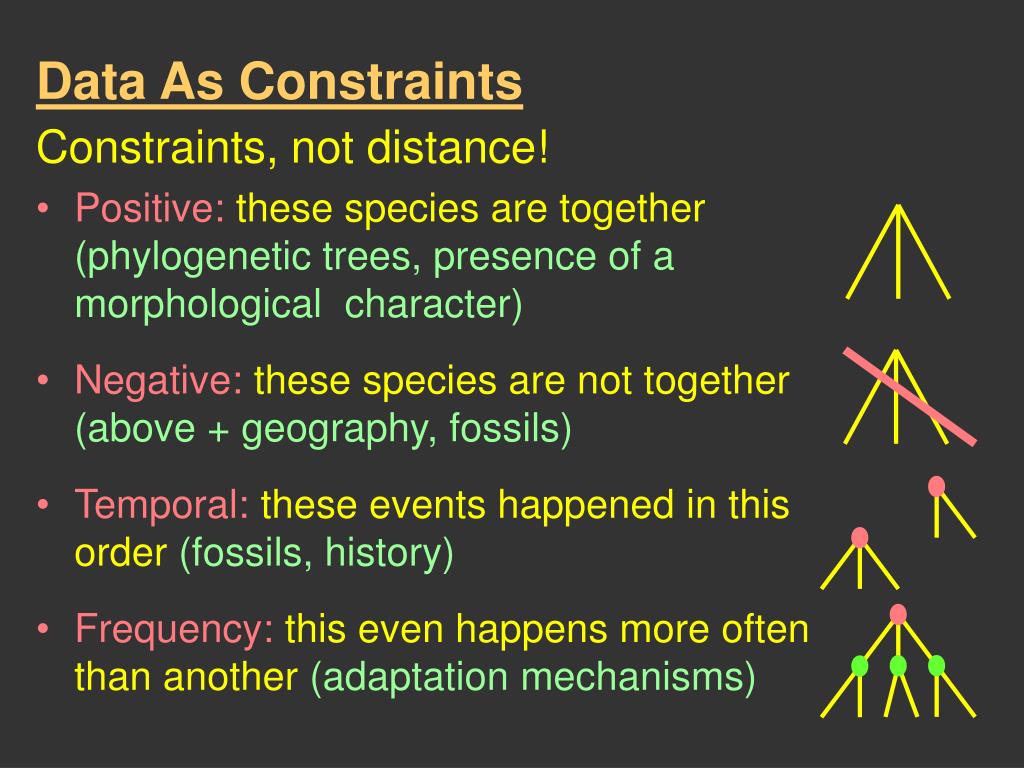 Data As Constraints

Constraints, not distance!

• Positive: these species are together (phylogenetic trees, presence of a morphological character)

• Negative: these species are not together (above + geography, fossils)

• Temporal: these events happened in this order (fossils, history)

• Frequency: this even happens more often than another (adaptation mechanisms)